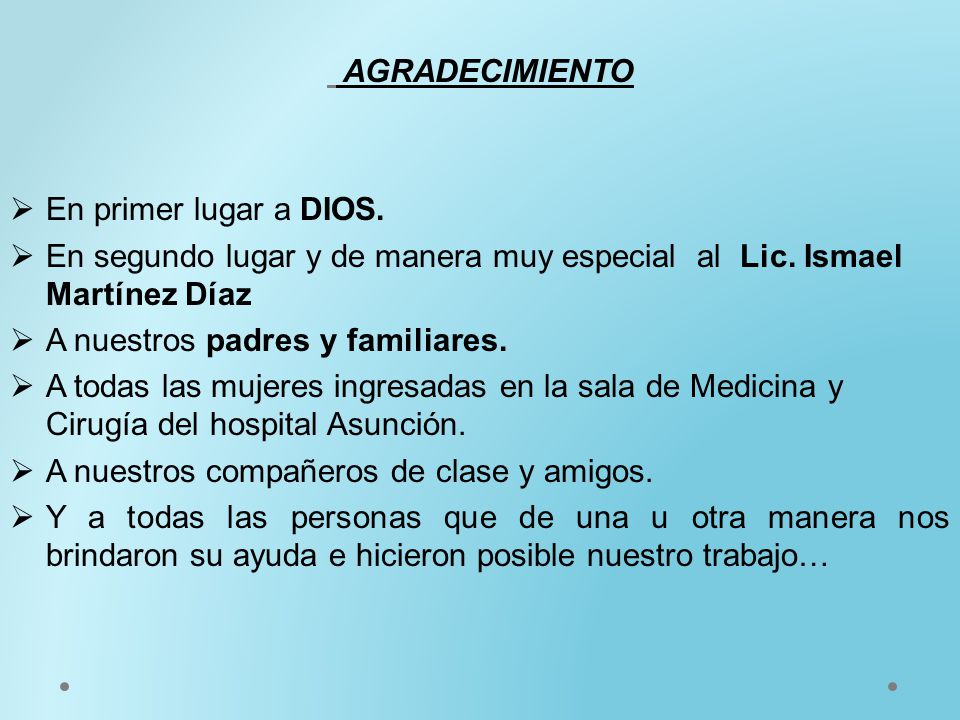 AGRADECIMIENTO

➢ En primer lugar a DIOS.

➢ En segundo lugar y de manera muy especial al Lic. Ismael Martínez Díaz

➢ A nuestros padres y familiares.

➢ A todas las mujeres ingresadas en la sala de Medicina y Cirugía del hospital Asunción.

➢ A nuestros compañeros de clase y amigos.

➢ Y a todas las personas que de una u otra manera nos brindaron su ayuda e hicieron posible nuestro trabajo…